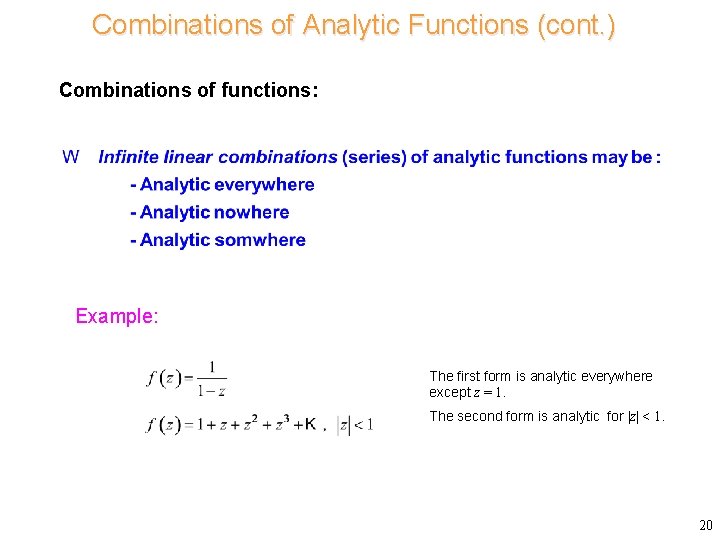 Combinations of Analytic Functions (cont.)

Combinations of functions:

W Infinite linear combinations (series) of analytic functions may be :
- Analytic everywhere
- Analytic nowhere
- Analytic somwhere

Example:

$f(z) = \frac{1}{1-z}$

$f(z) = 1 + z + z^2 + z^3 + K$ , $|z| < 1$

The first form is analytic everywhere except $z = 1$.

The second form is analytic for $|z| < 1$.

20